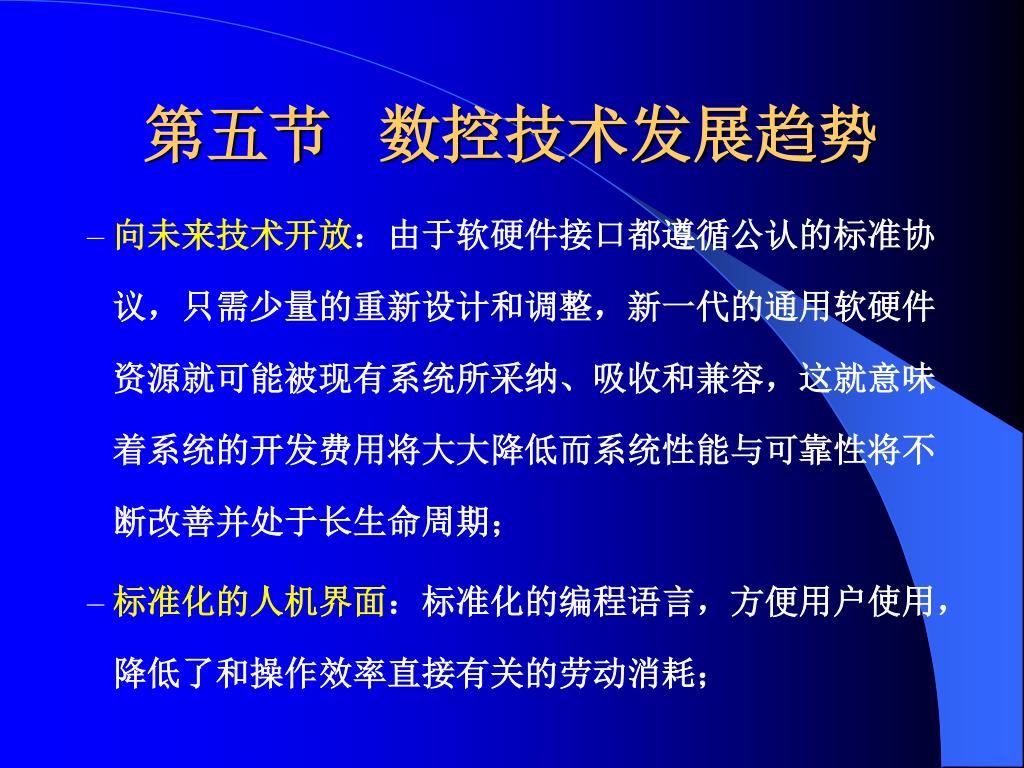 第五节　数控技术发展趋势

– 向未来技术开放：由于软硬件接口都遵循公认的标准协议，只需少量的重新设计和调整，新一代的通用软硬件资源就可能被现有系统所采纳、吸收和兼容，这就意味着系统的开发费用将大大降低而系统性能与可靠性将不断改善并处于长生命周期；

– 标准化的人机界面：标准化的编程语言，方便用户使用，降低了和操作效率直接有关的劳动消耗；